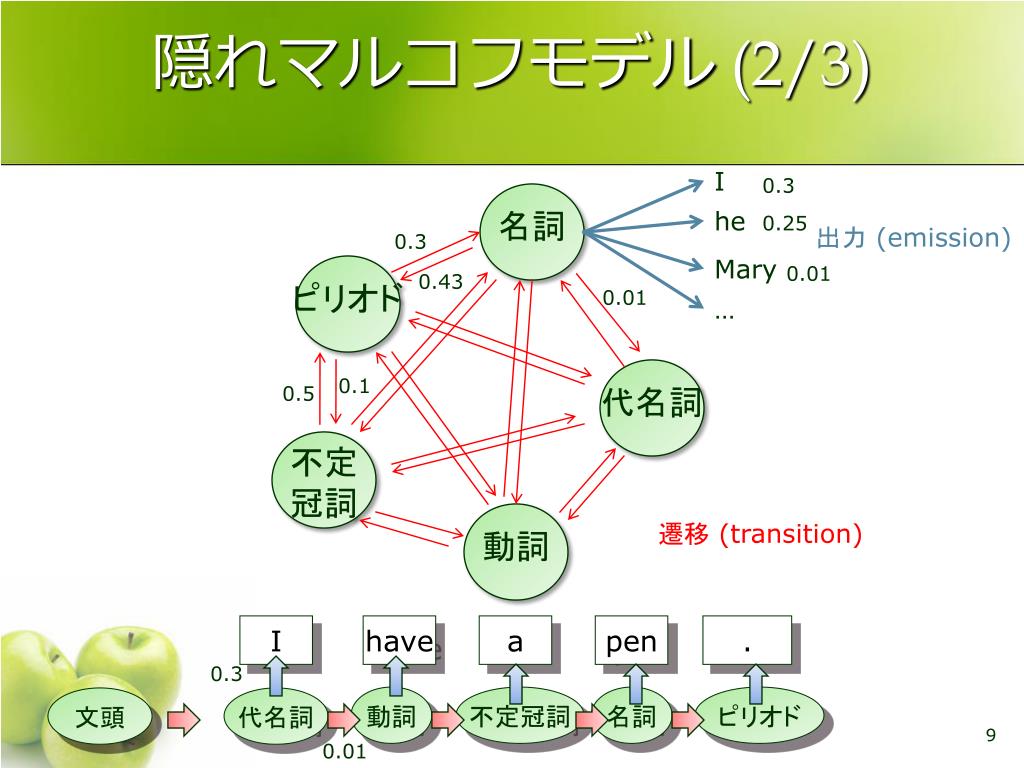 隠れマルコフモデル (2/3)

名詞

ピリオド

代名詞

不定冠詞

動詞

0.3

0.43

0.01

0.5

0.1

I 0.3

he 0.25

Mary 0.01

…

出力 (emission)

遷移 (transition)

I

have

a

pen

.

0.3

文頭

代名詞

動詞

不定冠詞

名詞

ピリオド

0.01

9